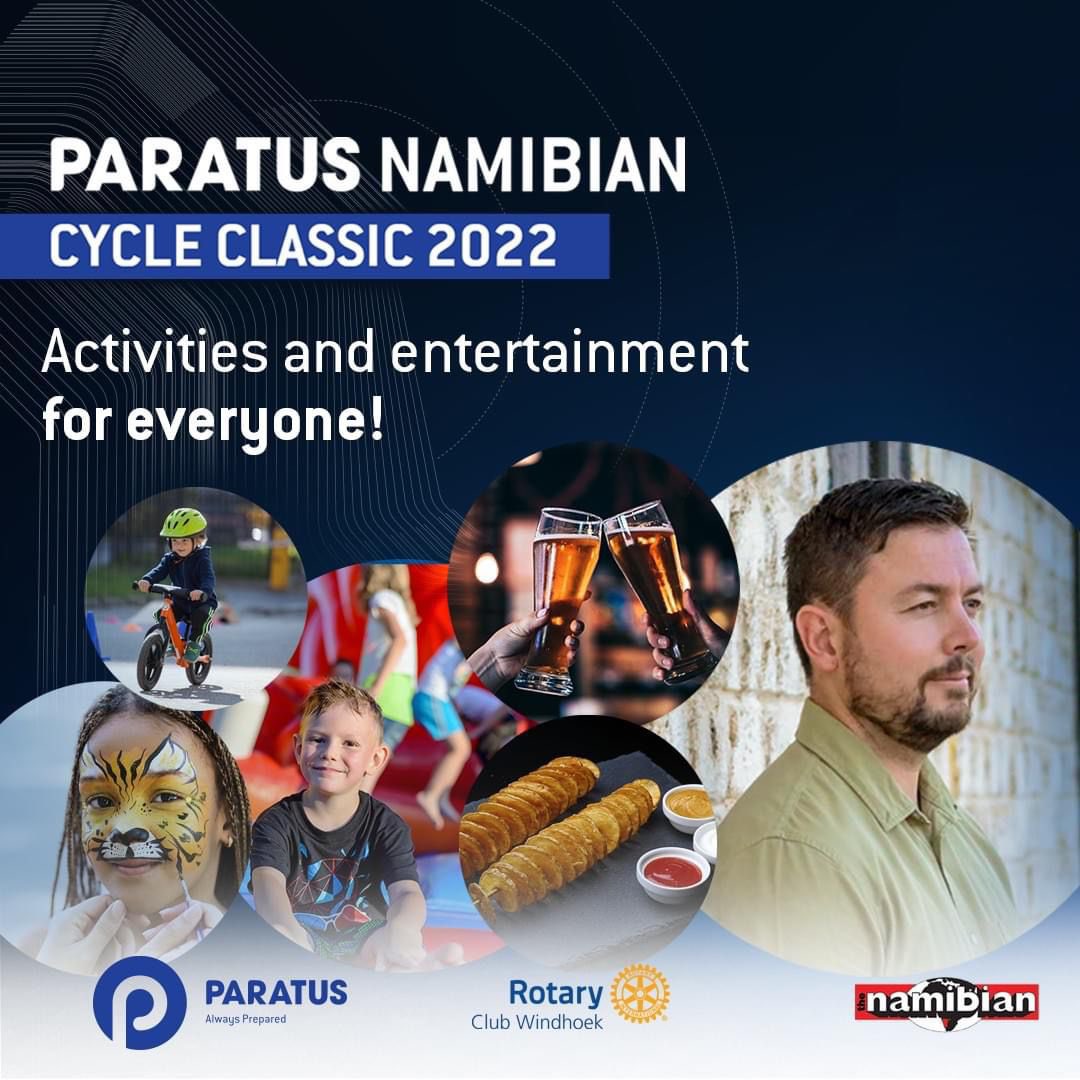 PARATUS NAMIBIAN
CYCLE CLASSIC 2022

Activities and entertainment for everyone!

PARATUS
Always Prepared

Rotary
Club Windhoek

the namibian